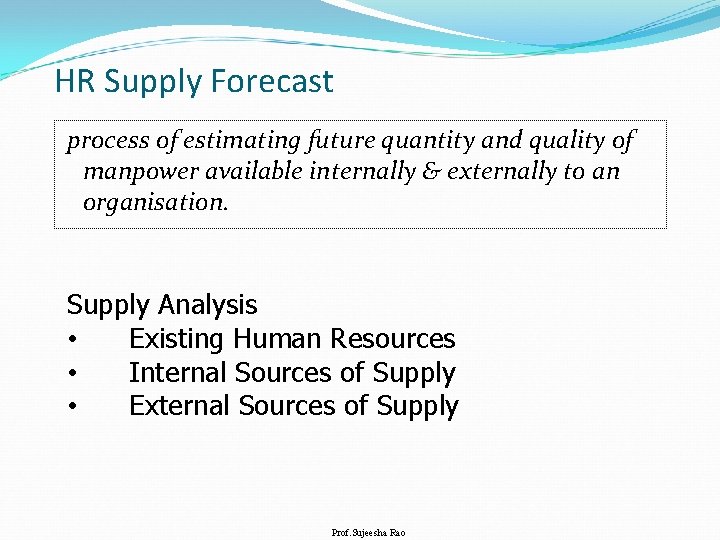 HR Supply Forecast

process of estimating future quantity and quality of manpower available internally & externally to an organisation.

Supply Analysis
• Existing Human Resources
• Internal Sources of Supply
• External Sources of Supply

Prof. Sujeesha Rao